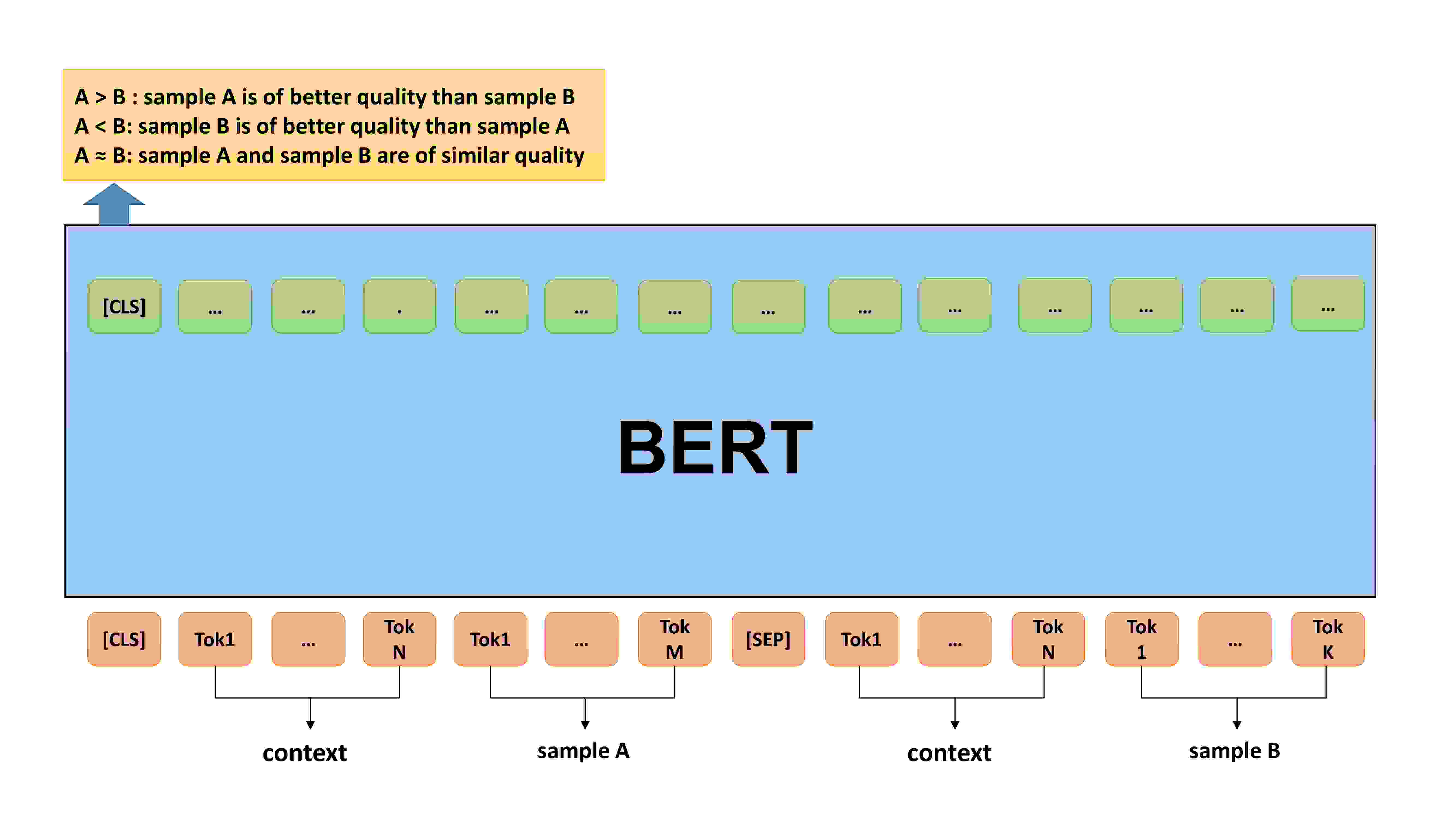 A > B : sample A is of better quality than sample B
A < B: sample B is of better quality than sample A
A ≈ B: sample A and sample B are of similar quality

[CLS] ... ... . ... ... ... ... ... ... ... ... ... ...

BERT

[CLS] Tok1 ... Tok N Tok1 ... Tok M [SEP] Tok1 ... Tok N Tok 1 ... Tok K

context

sample A

context

sample B